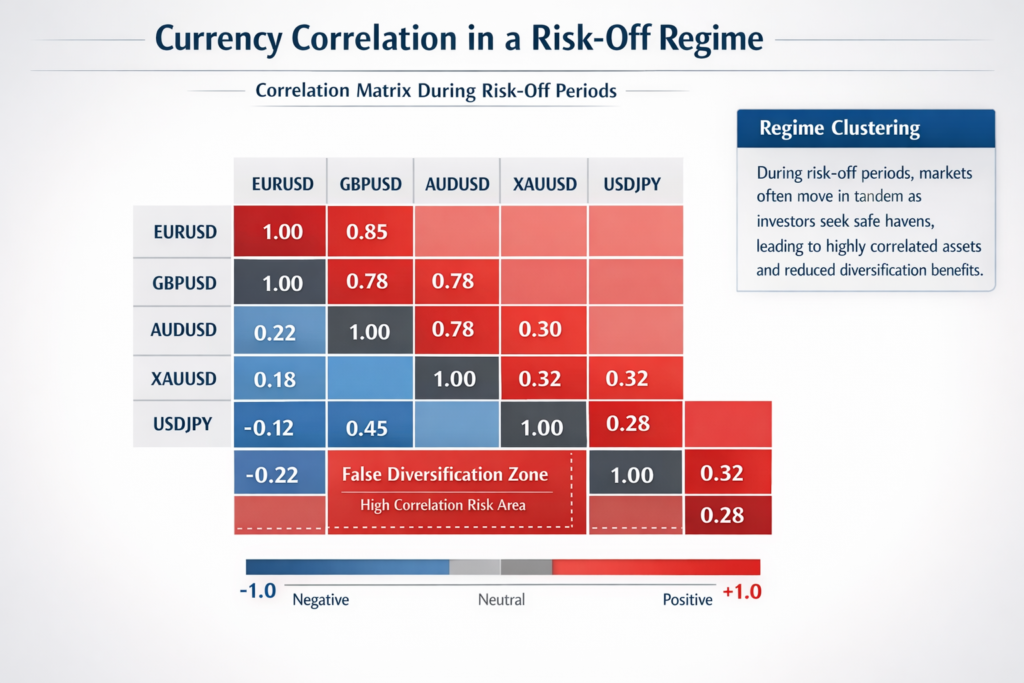 Currency Correlation in a Risk-Off Regime

Correlation Matrix During Risk-Off Periods

Regime Clustering

During risk-off periods, markets often move in tandem as investors seek safe havens, leading to highly correlated assets and reduced diversification benefits.

| | EURUSD | GBPUSD | AUDUSD | XAUUSD | USDJPY | |
|---|---|---|---|---|---|---|
| EURUSD | 1.00 | 0.85 | | | | |
| GBPUSD | 1.00 | 0.78 | 0.78 | | | |
| AUDUSD | 0.22 | 1.00 | 0.78 | 0.30 | | |
| XAUUSD | 0.18 | | 1.00 | 0.32 | 0.32 | |
| USDJPY | -0.12 | 0.45 | | 1.00 | 0.28 | |
| | -0.22 | False Diversification Zone | | | 1.00 | 0.32 |
| | | High Correlation Risk Area | | | | 0.28 |

-1.0 Negative Neutral Positive +1.0